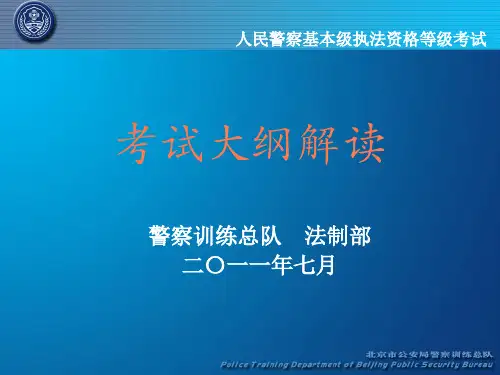 人民警察基本级执法资格等级考试

考试大纲解读

警察训练总队　法制部
二〇一一年七月

北京市公安局警察训练总队
Police Training Department of Beijing Public Security Bureau